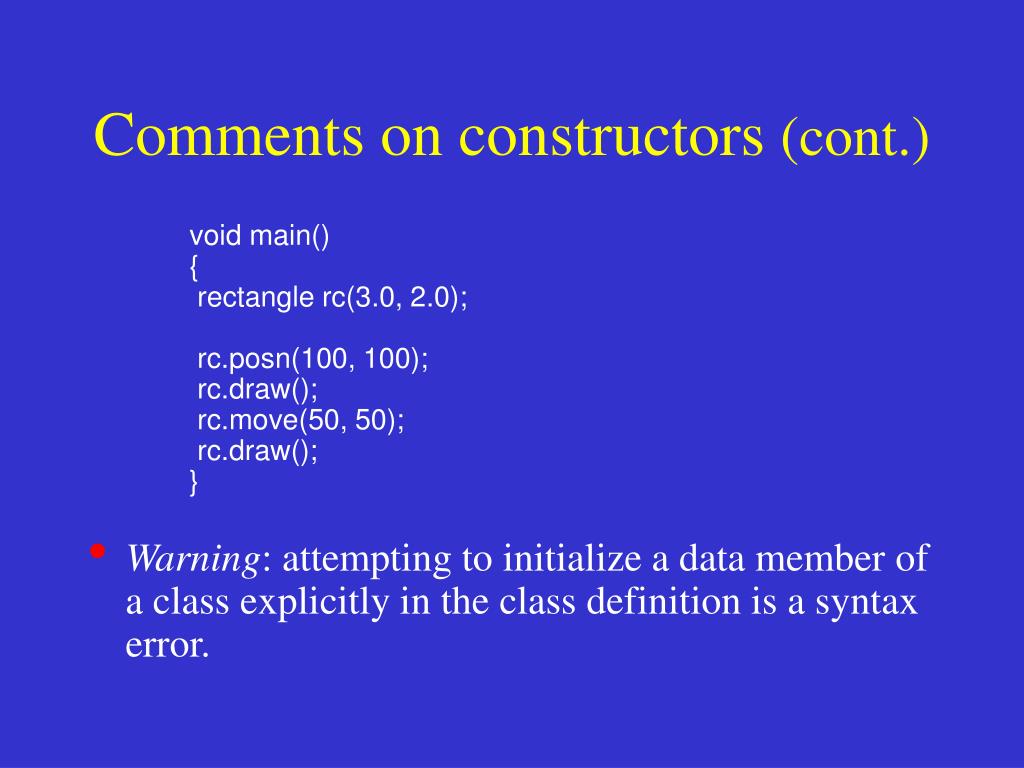 Comments on constructors (cont.)

void main()
{
 rectangle rc(3.0, 2.0);

 rc.posn(100, 100);
 rc.draw();
 rc.move(50, 50);
 rc.draw();
}

• Warning: attempting to initialize a data member of a class explicitly in the class definition is a syntax error.